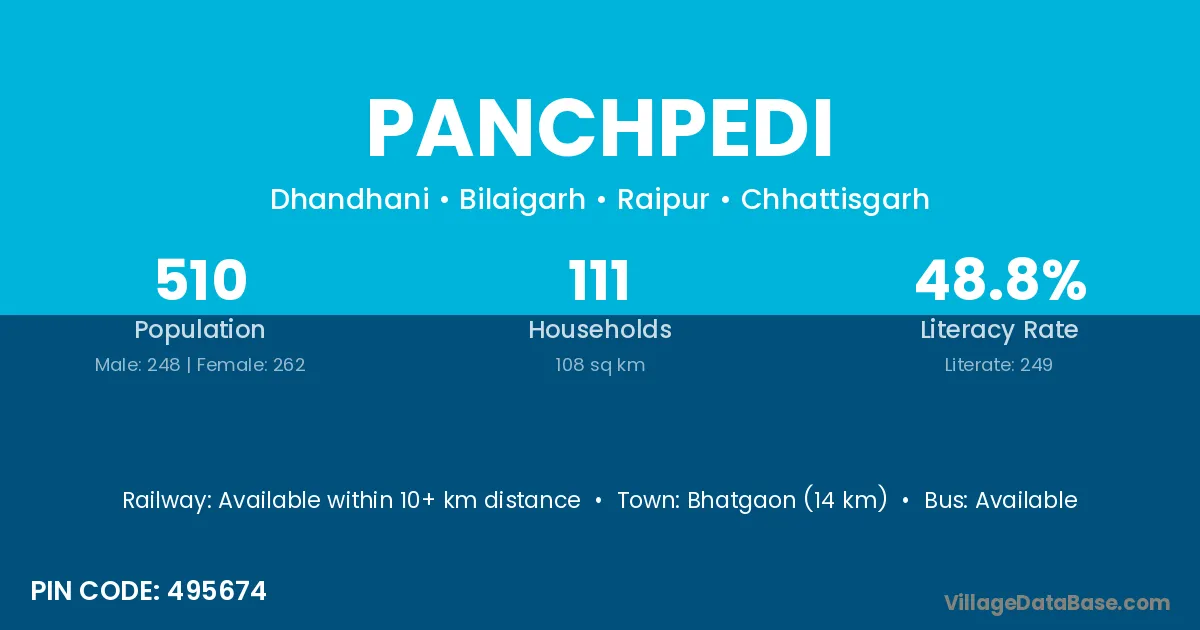 PANCHPEDI

Dhandhani • Bilaigarh • Raipur • Chhattisgarh

510
Population
Male: 248 | Female: 262

111
Households
108 sq km

48.8%
Literacy Rate
Literate: 249

Railway: Available within 10+ km distance • Town: Bhatgaon (14 km) • Bus: Available

PIN CODE: 495674

VillageDataBase.com